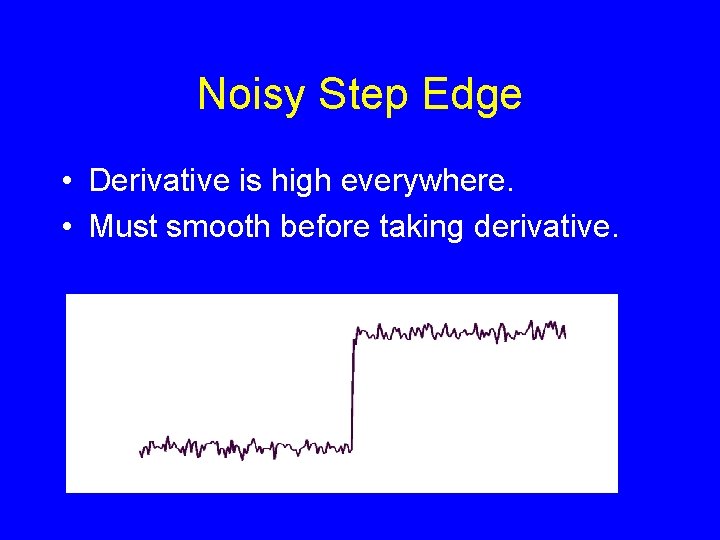 Noisy Step Edge

• Derivative is high everywhere.
• Must smooth before taking derivative.